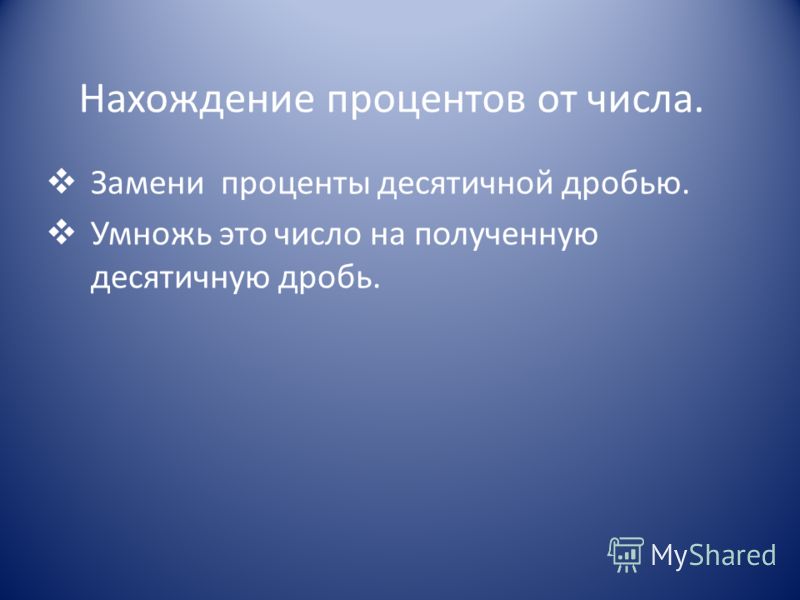 Нахождение процентов от числа.

❖ Замени проценты десятичной дробью.
❖ Умножь это число на полученную десятичную дробь.

MyShared